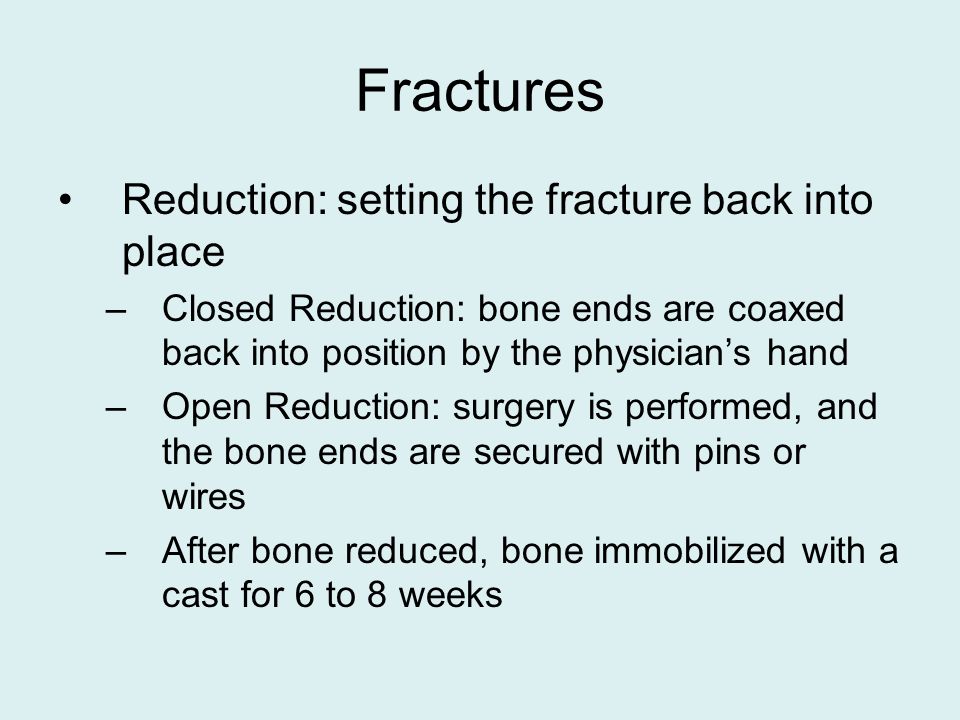 Fractures

• Reduction: setting the fracture back into place

– Closed Reduction: bone ends are coaxed back into position by the physician’s hand

– Open Reduction: surgery is performed, and the bone ends are secured with pins or wires

– After bone reduced, bone immobilized with a cast for 6 to 8 weeks